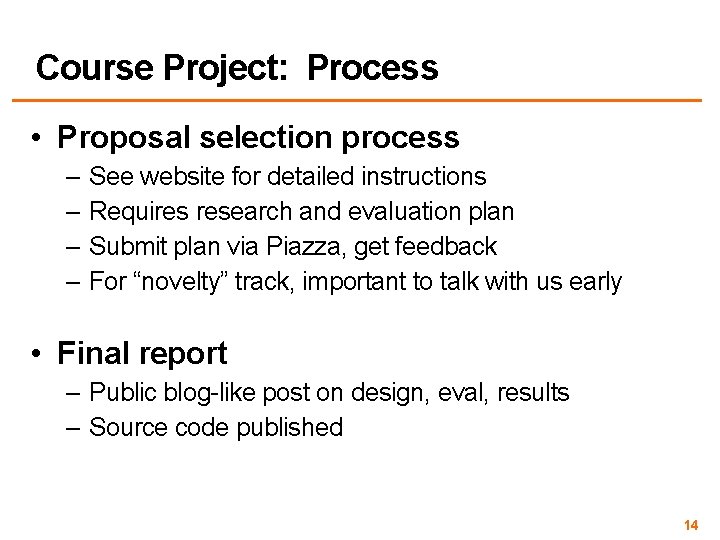 Course Project: Process

• Proposal selection process
– See website for detailed instructions
– Requires research and evaluation plan
– Submit plan via Piazza, get feedback
– For “novelty” track, important to talk with us early

• Final report
– Public blog-like post on design, eval, results
– Source code published

14